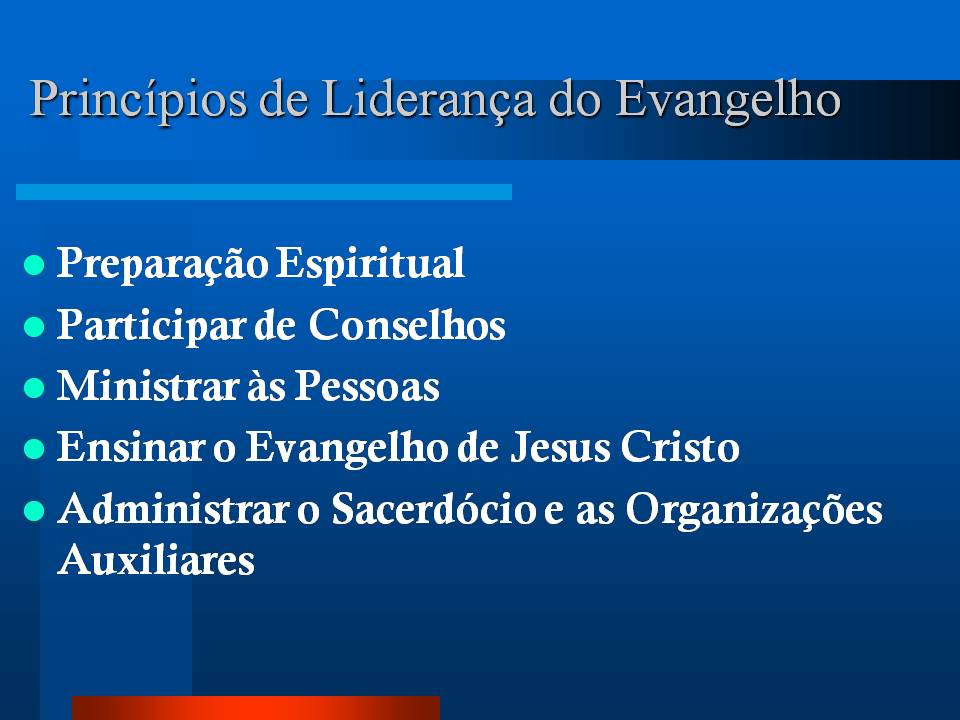 Princípios de Liderança do Evangelho

- Preparação Espiritual
- Participar de Conselhos
- Ministrar às Pessoas
- Ensinar o Evangelho de Jesus Cristo
- Administrar o Sacerdócio e as Organizações Auxiliares